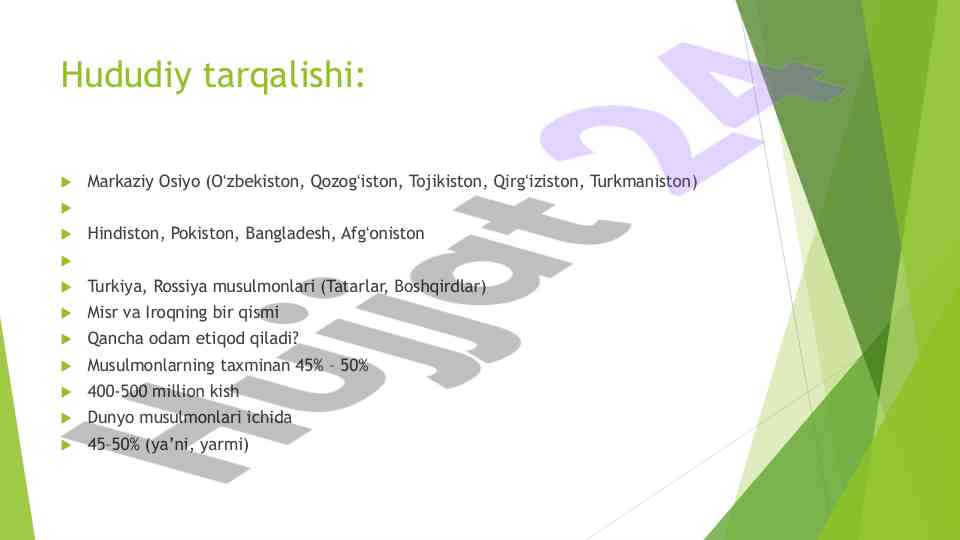 Hududiy tarqalishi:

Markaziy Osiyo (O'zbekiston, Qozog'iston, Tojikiston, Qirg'iziston, Turkmaniston)

Hindiston, Pokiston, Bangladesh, Afg'oniston

Turkiya, Rossiya musulmonlari (Tatarlar, Boshqirdlar)
Misr va Iroqning bir qismi
Qancha odam etiqod qiladi?
Musulmonlarning taxminan 45% – 50%
400-500 million kish
Dunyo musulmonlari ichida
45–50% (ya'ni, yarmi)

Hujjat 24